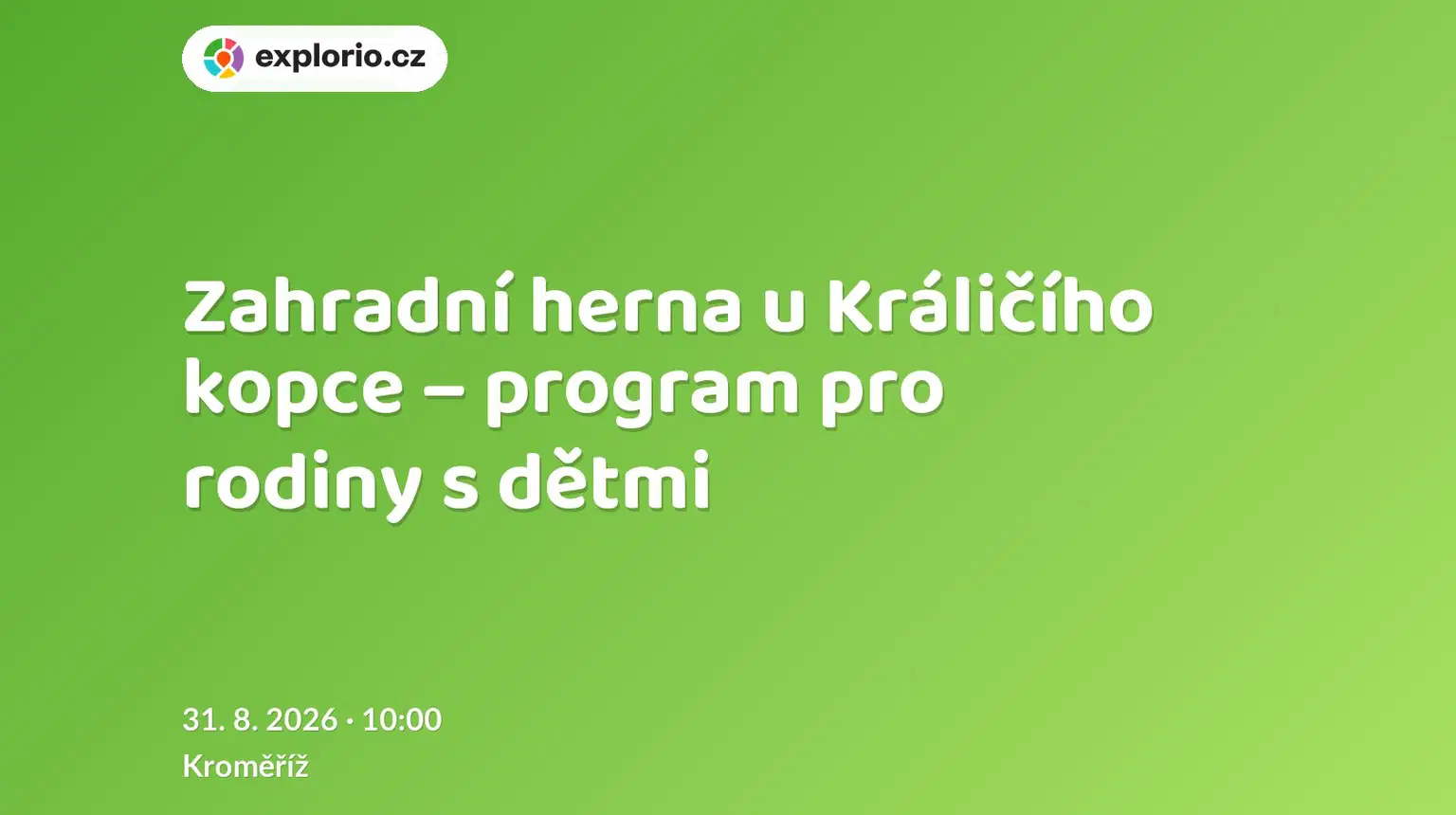 explorio.cz

Zahradní herna u Králičího kopce – program pro rodiny s dětmi

31. 8. 2026 · 10:00
Kroměříž